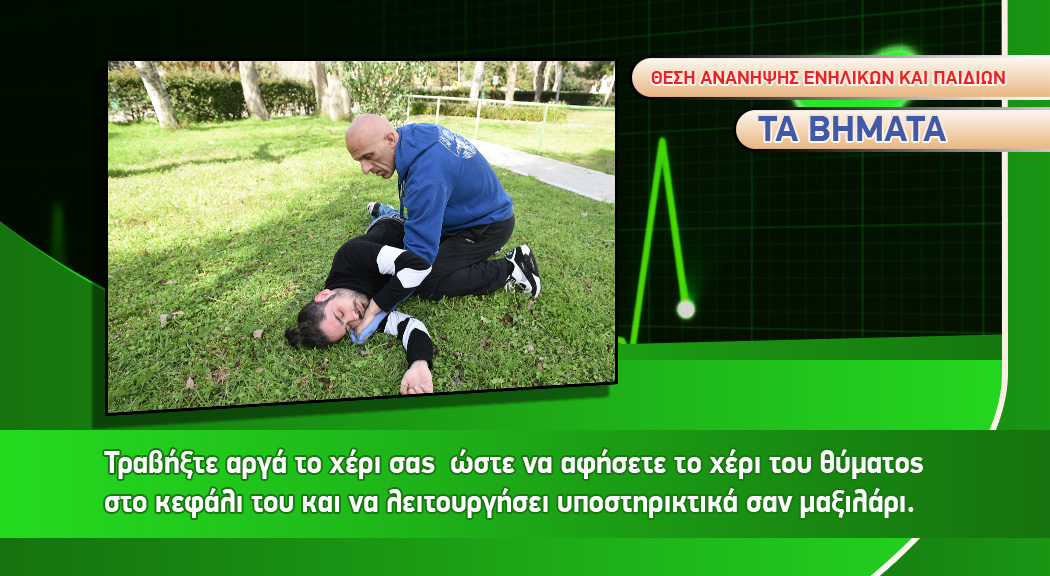 ΘΕΣΗ ΑΝΑΝΗΨΗΣ ΕΝΗΛΙΚΩΝ ΚΑΙ ΠΑΙΔΙΩΝ

ΤΑ ΒΗΜΑΤΑ

Τραβήξτε αργά το χέρι σας ώστε να αφήσετε το χέρι του θύματος στο κεφάλι του και να λειτουργήσει υποστηρικτικά σαν μαξιλάρι.